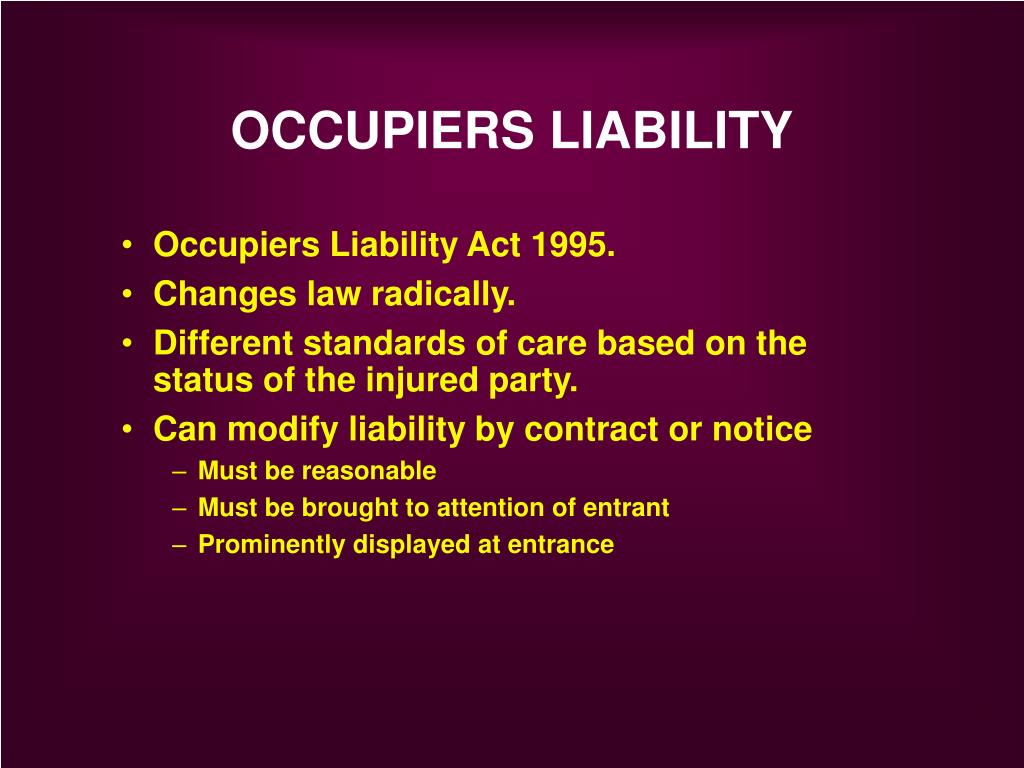 OCCUPIERS LIABILITY

• Occupiers Liability Act 1995.
• Changes law radically.
• Different standards of care based on the status of the injured party.
• Can modify liability by contract or notice
– Must be reasonable
– Must be brought to attention of entrant
– Prominently displayed at entrance